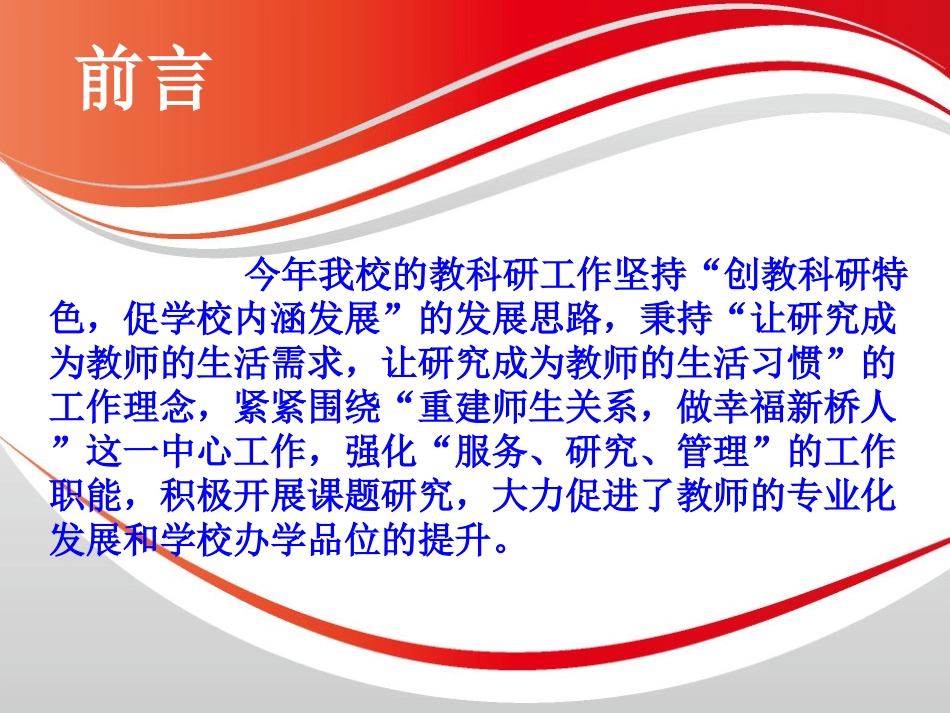 前言

今年我校的教科研工作坚持“创教科研特色，促学校内涵发展”的发展思路，秉持“让研究成为教师的生活需求，让研究成为教师的生活习惯”的工作理念，紧紧围绕“重建师生关系，做幸福新桥人”这一中心工作，强化“服务、研究、管理”的工作职能，积极开展课题研究，大力促进了教师的专业化发展和学校办学品位的提升。